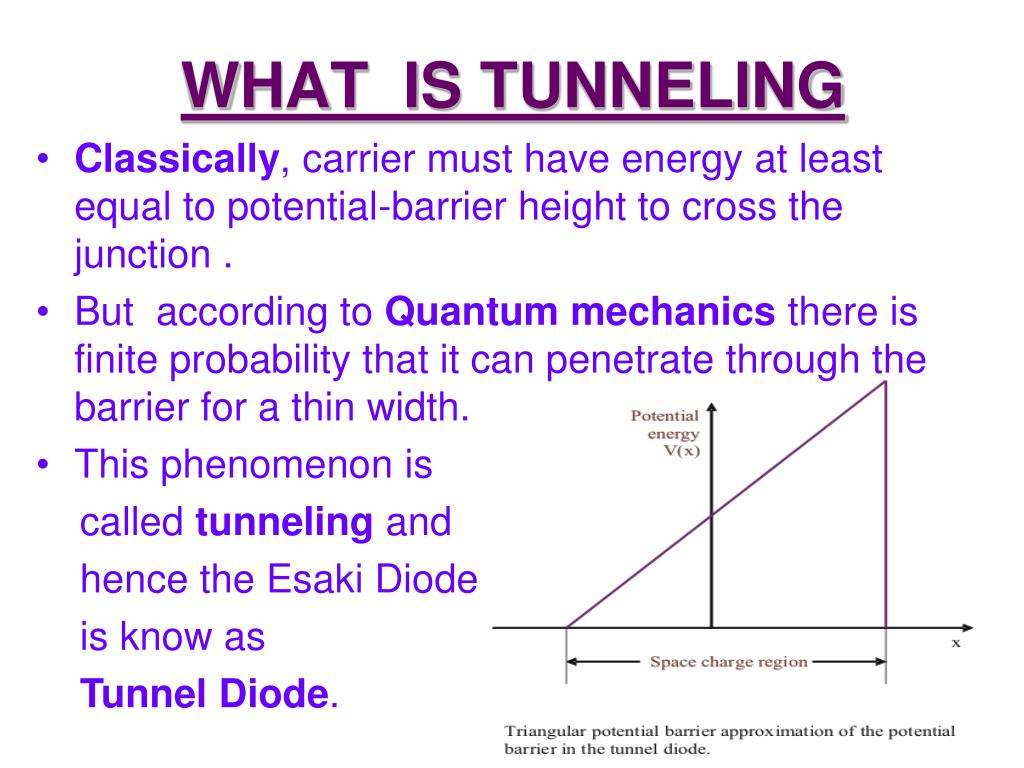 WHAT IS TUNNELING

• Classically, carrier must have energy at least equal to potential-barrier height to cross the junction .

• But according to Quantum mechanics there is finite probability that it can penetrate through the barrier for a thin width.

• This phenomenon is called tunneling and hence the Esaki Diode is know as Tunnel Diode.

Potential energy V(x)

x

Space charge region

Triangular potential barrier approximation of the potential barrier in the tunnel diode.